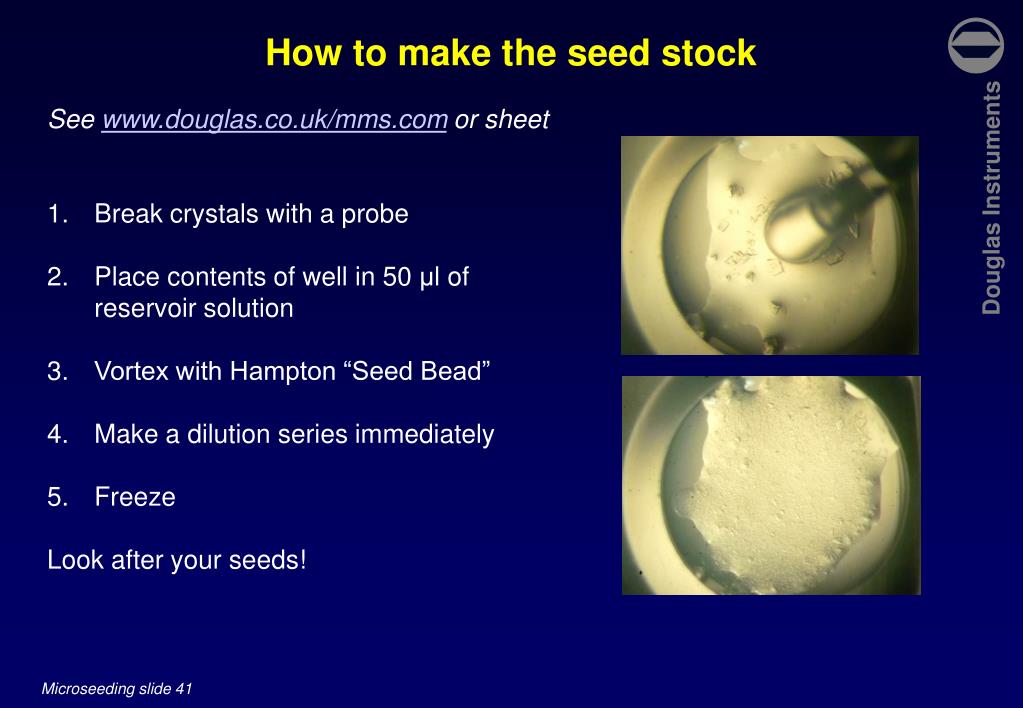 How to make the seed stock

See www.douglas.co.uk/mms.com or sheet

1. Break crystals with a probe

2. Place contents of well in 50 µl of reservoir solution

3. Vortex with Hampton “Seed Bead”

4. Make a dilution series immediately

5. Freeze

Look after your seeds!

Douglas Instruments

Microseeding slide 41